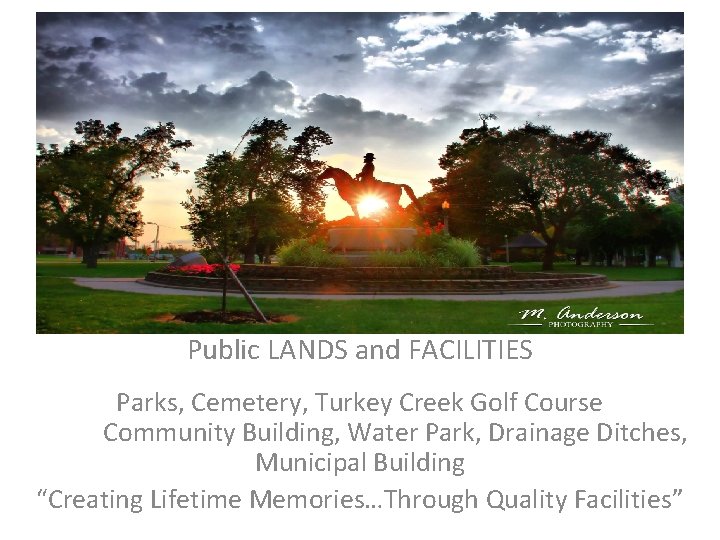 M. Anderson
PHOTOGRAPHY

Public LANDS and FACILITIES

Parks, Cemetery, Turkey Creek Golf Course
Community Building, Water Park, Drainage Ditches,
Municipal Building

“Creating Lifetime Memories…Through Quality Facilities”